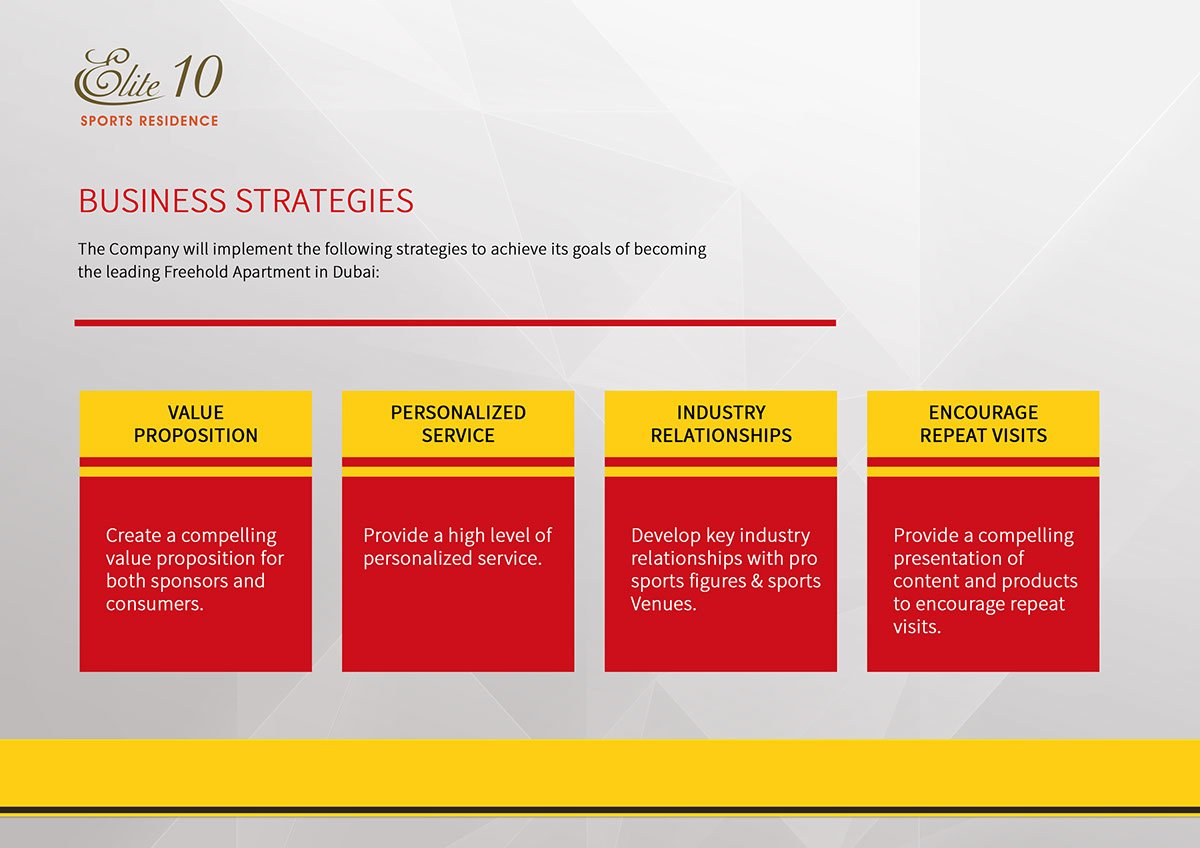 Elite 10
SPORTS RESIDENCE

BUSINESS STRATEGIES

The Company will implement the following strategies to achieve its goals of becoming the leading Freehold Apartment in Dubai:

VALUE PROPOSITION

Create a compelling value proposition for both sponsors and consumers.

PERSONALIZED SERVICE

Provide a high level of personalized service.

INDUSTRY RELATIONSHIPS

Develop key industry relationships with pro sports figures & sports Venues.

ENCOURAGE REPEAT VISITS

Provide a compelling presentation of content and products to encourage repeat visits.